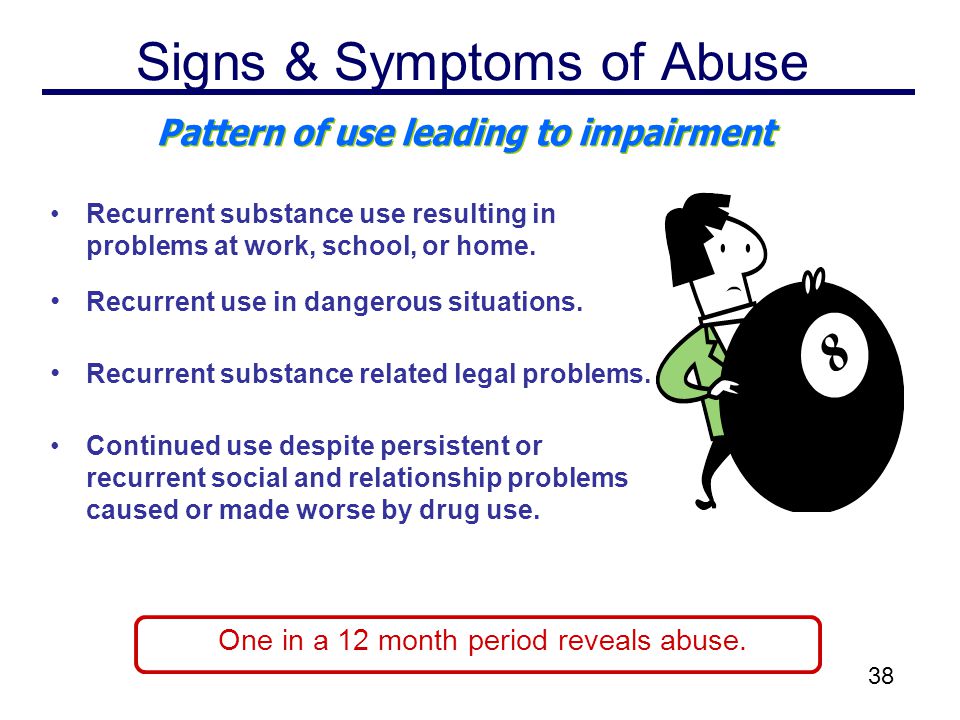 Signs & Symptoms of Abuse

Pattern of use leading to impairment

• Recurrent substance use resulting in problems at work, school, or home.

• Recurrent use in dangerous situations.

• Recurrent substance related legal problems.

• Continued use despite persistent or recurrent social and relationship problems caused or made worse by drug use.

8

One in a 12 month period reveals abuse.

38